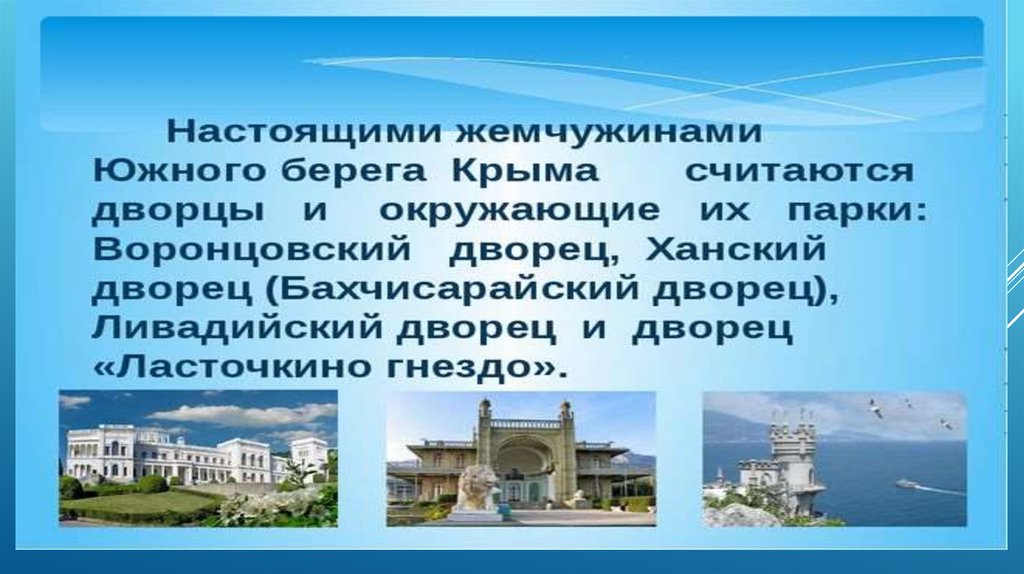 Настоящими жемчужинами Южного берега Крыма считаются дворцы и окружающие их парки: Воронцовский дворец, Ханский дворец (Бахчисарайский дворец), Ливадийский дворец и дворец «Ласточкино гнездо».